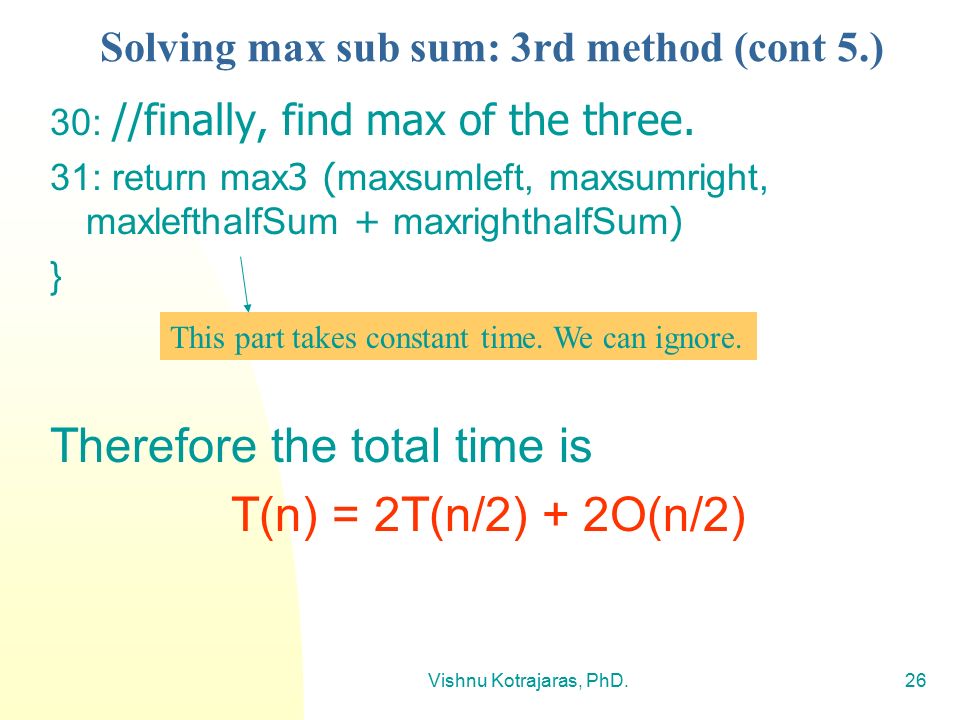 Solving max sub sum: 3rd method (cont 5.)

30: //finally, find max of the three.

31: return max3 (maxsumleft, maxsumright, maxlefthalfSum + maxrighthalfSum)

}

This part takes constant time. We can ignore.

Therefore the total time is

$T(n) = 2T(n/2) + 2O(n/2)$

Vishnu Kotrajaras, PhD.

26